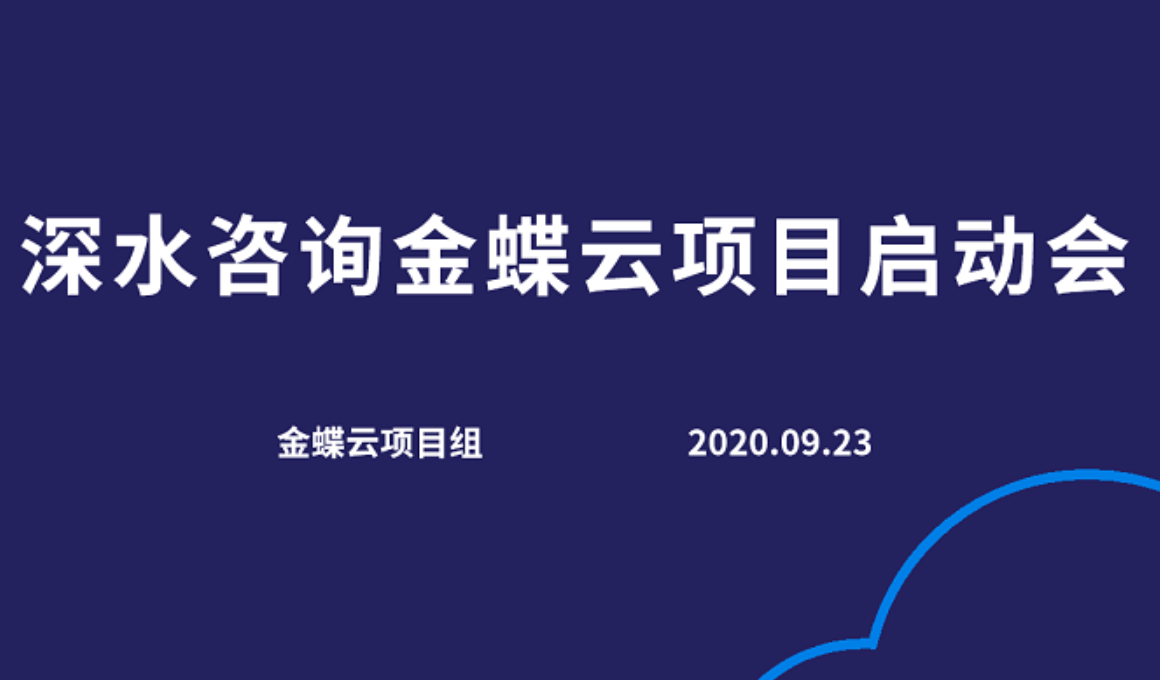 深水咨询金蝶云项目启动会

金蝶云项目组 2020.09.23